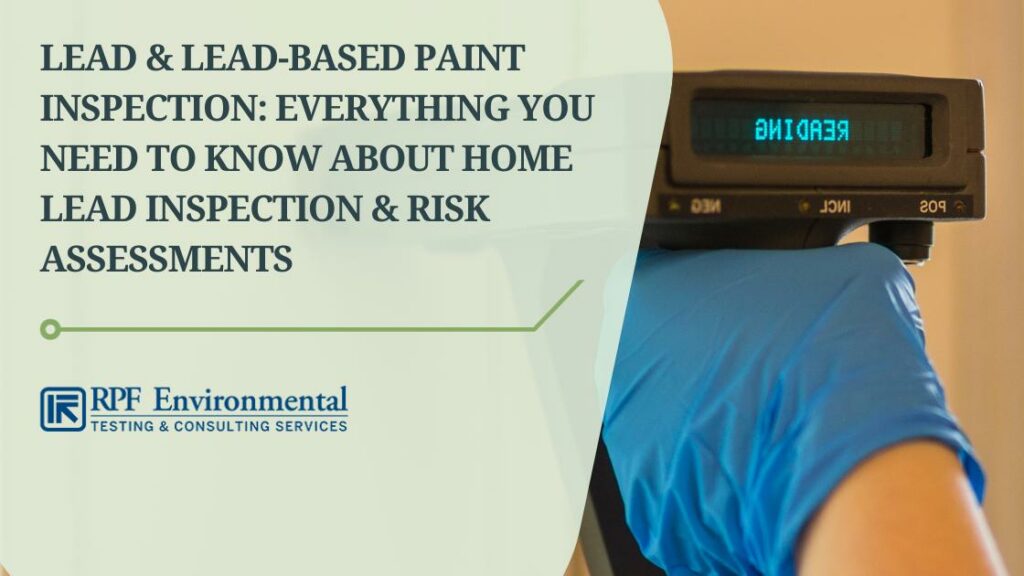 LEAD & LEAD-BASED PAINT INSPECTION: EVERYTHING YOU NEED TO KNOW ABOUT HOME LEAD INSPECTION & RISK ASSESSMENTS

RPF Environmental
TESTING & CONSULTING SERVICES

READING

NEG INCL POS